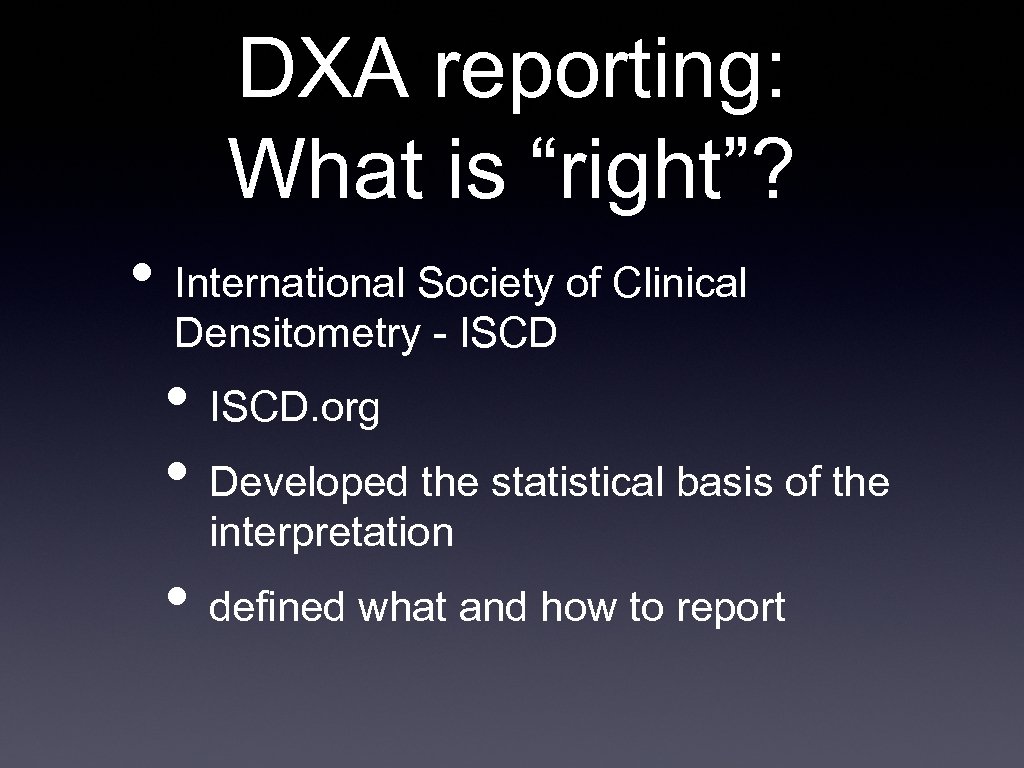 DXA reporting: What is “right”?

• International Society of Clinical Densitometry - ISCD

• ISCD.org

• Developed the statistical basis of the interpretation

• defined what and how to report